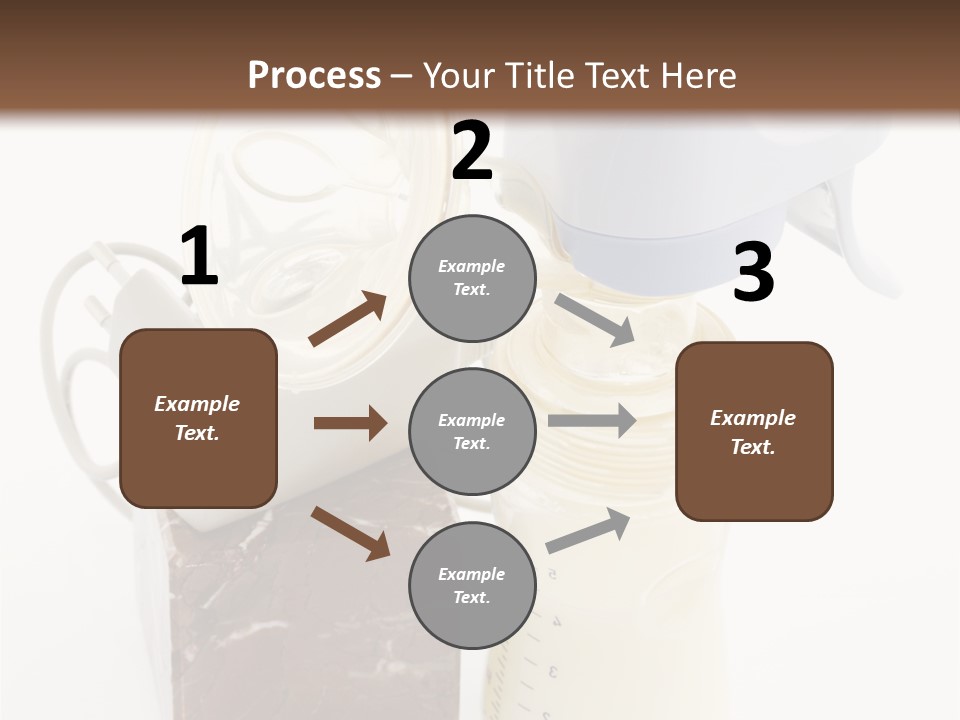 Process – Your Title Text Here

1

Example Text.

2

Example Text.

Example Text.

Example Text.

3

Example Text.